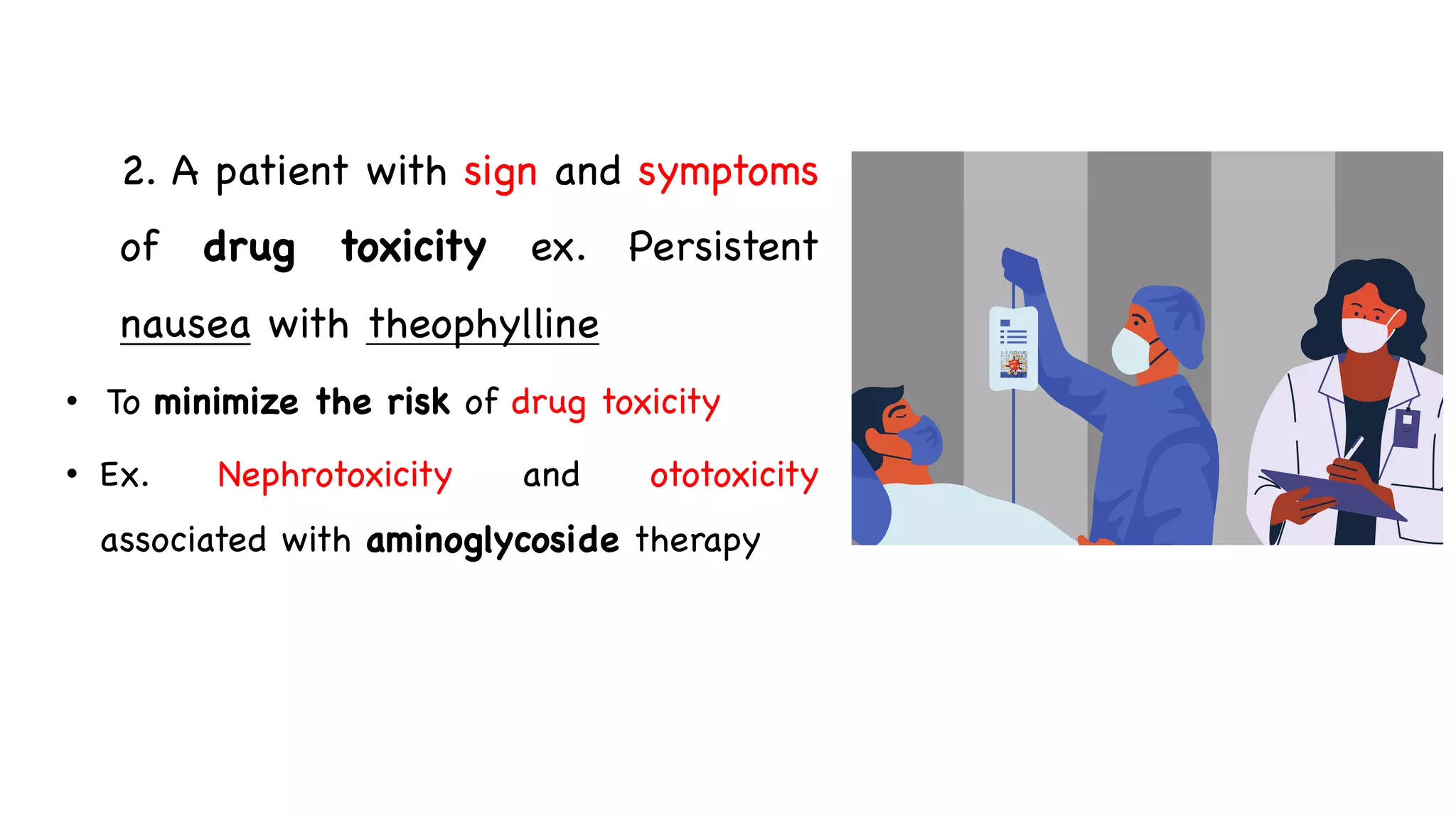 2. A patient with sign and symptoms of drug toxicity ex. Persistent nausea with theophylline

• To minimize the risk of drug toxicity

• Ex. Nephrotoxicity and ototoxicity associated with aminoglycoside therapy